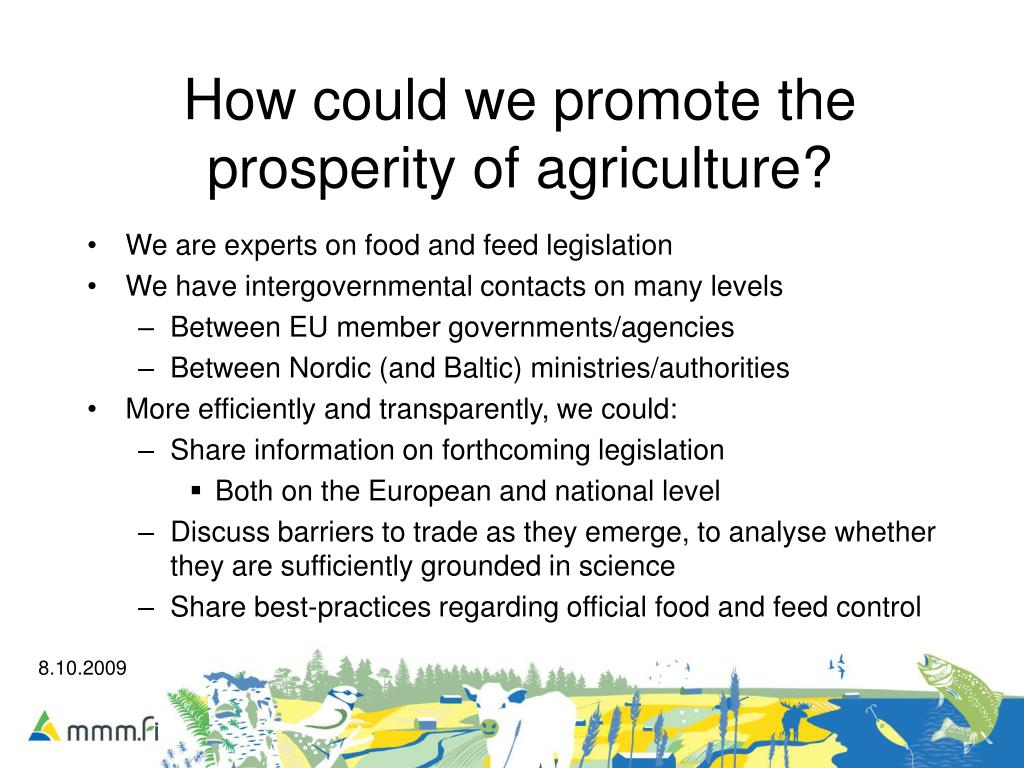 How could we promote the prosperity of agriculture?

• We are experts on food and feed legislation
• We have intergovernmental contacts on many levels
– Between EU member governments/agencies
– Between Nordic (and Baltic) ministries/authorities
• More efficiently and transparently, we could:
– Share information on forthcoming legislation
▪ Both on the European and national level
– Discuss barriers to trade as they emerge, to analyse whether they are sufficiently grounded in science
– Share best-practices regarding official food and feed control

8.10.2009

mmm.fi